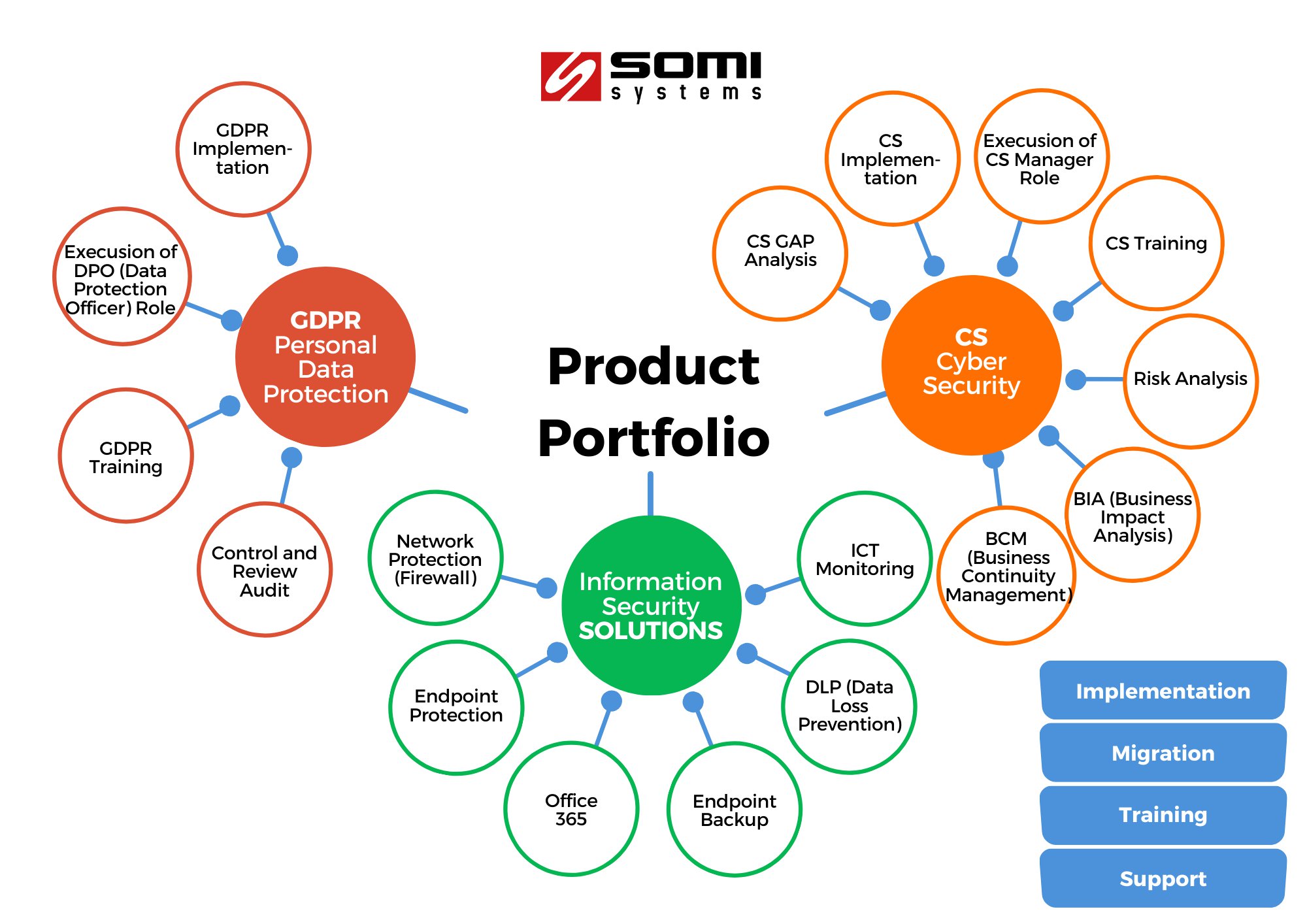 SOMI systems

Product Portfolio

GDPR Personal Data Protection

GDPR Implementation

Execusion of DPO (Data Protection Officer) Role

GDPR Training

Control and Review Audit

CS Cyber Security

CS GAP Analysis

CS Implementation

Execusion of CS Manager Role

CS Training

Risk Analysis

BIA (Business Impact Analysis)

BCM (Business Continuity Management)

Information Security SOLUTIONS

Network Protection (Firewall)

Endpoint Protection

Office 365

Endpoint Backup

DLP (Data Loss Prevention)

ICT Monitoring

Implementation

Migration

Training

Support